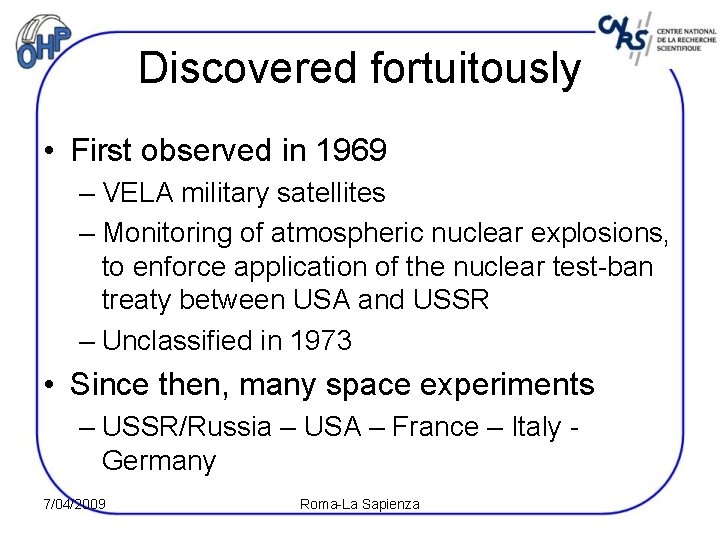 OHP

CNRS CENTRE NATIONAL DE LA RECHERCHE SCIENTIFIQUE

Discovered fortuitously

• First observed in 1969
– VELA military satellites
– Monitoring of atmospheric nuclear explosions, to enforce application of the nuclear test-ban treaty between USA and USSR
– Unclassified in 1973

• Since then, many space experiments
– USSR/Russia – USA – France – Italy - Germany

7/04/2009 Roma-La Sapienza